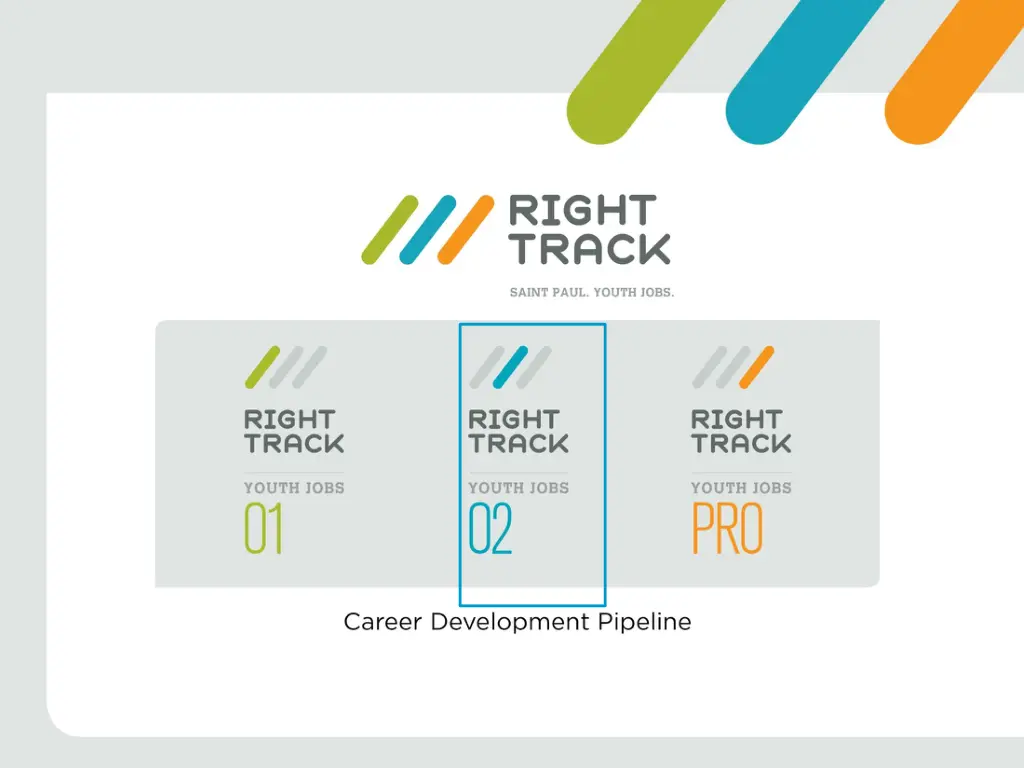 RIGHT TRACK

SAINT PAUL. YOUTH JOBS.

RIGHT TRACK

YOUTH JOBS

01

RIGHT TRACK

YOUTH JOBS

02

RIGHT TRACK

YOUTH JOBS

PRO

Career Development Pipeline